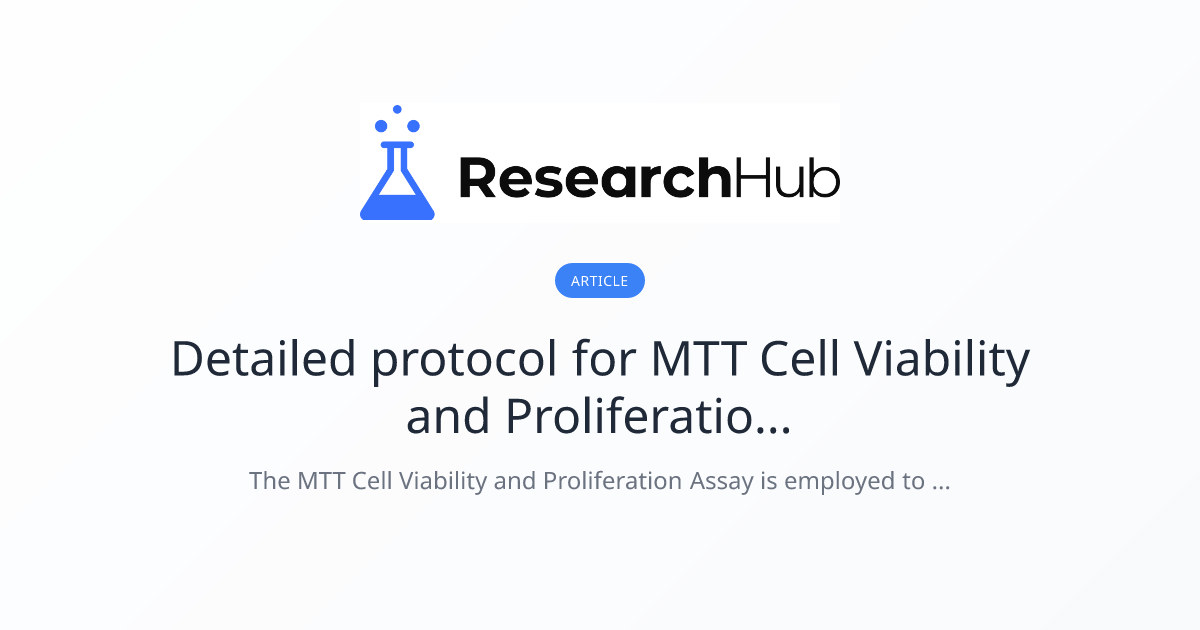 ResearchHub

ARTICLE

Detailed protocol for MTT Cell Viability and Proliferatio...

The MTT Cell Viability and Proliferation Assay is employed to ...